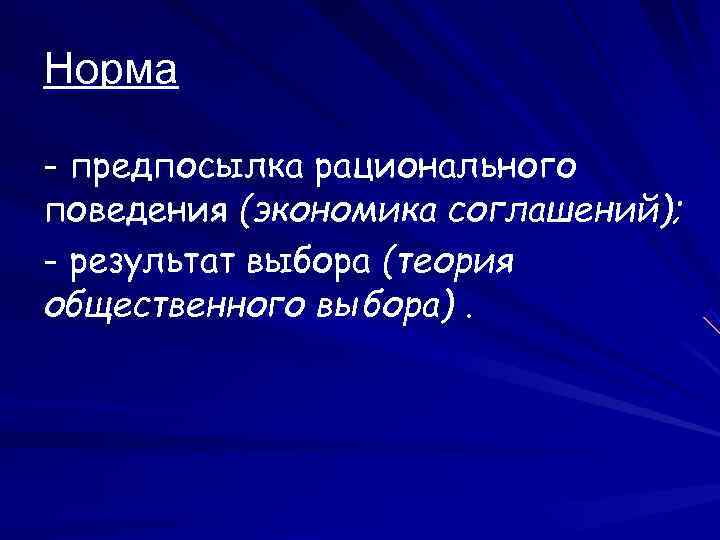 Норма

- предпосылка рационального поведения (экономика соглашений);

- результат выбора (теория общественного выбора) .